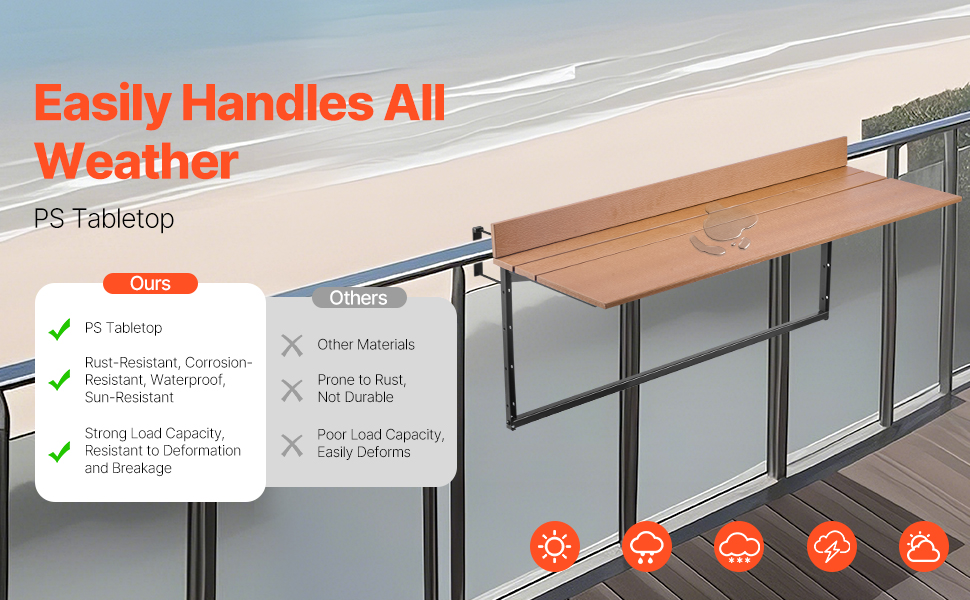 Easily Handles All Weather

PS Tabletop

Ours

PS Tabletop

Rust-Resistant, Corrosion-Resistant, Waterproof, Sun-Resistant

Strong Load Capacity, Resistant to Deformation and Breakage

Others

Other Materials

Prone to Rust, Not Durable

Poor Load Capacity, Easily Deforms